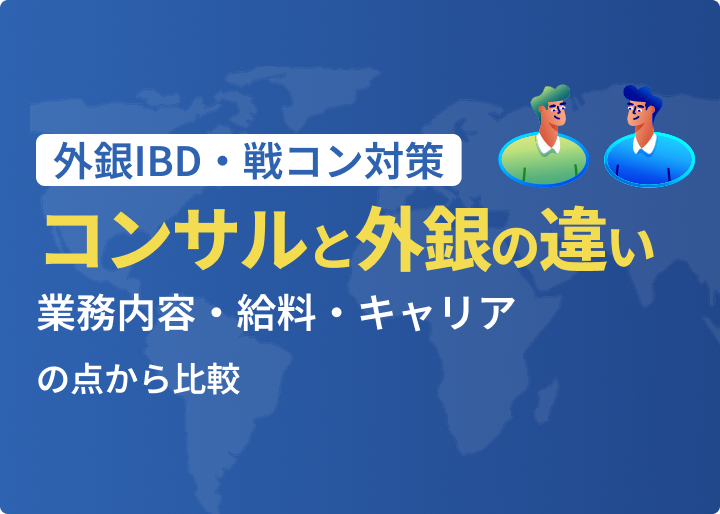 外銀IBD・戦コン対策

コンサルと外銀の違い

業務内容・給料・キャリア

の点から比較